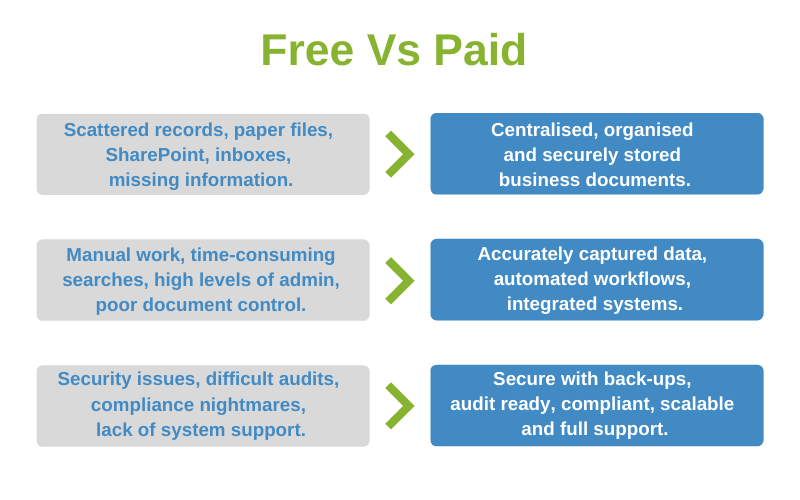 Free Vs Paid

Scattered records, paper files, SharePoint, inboxes, missing information.

Centralised, organised and securely stored business documents.

Manual work, time-consuming searches, high levels of admin, poor document control.

Accurately captured data, automated workflows, integrated systems.

Security issues, difficult audits, compliance nightmares, lack of system support.

Secure with back-ups, audit ready, compliant, scalable and full support.